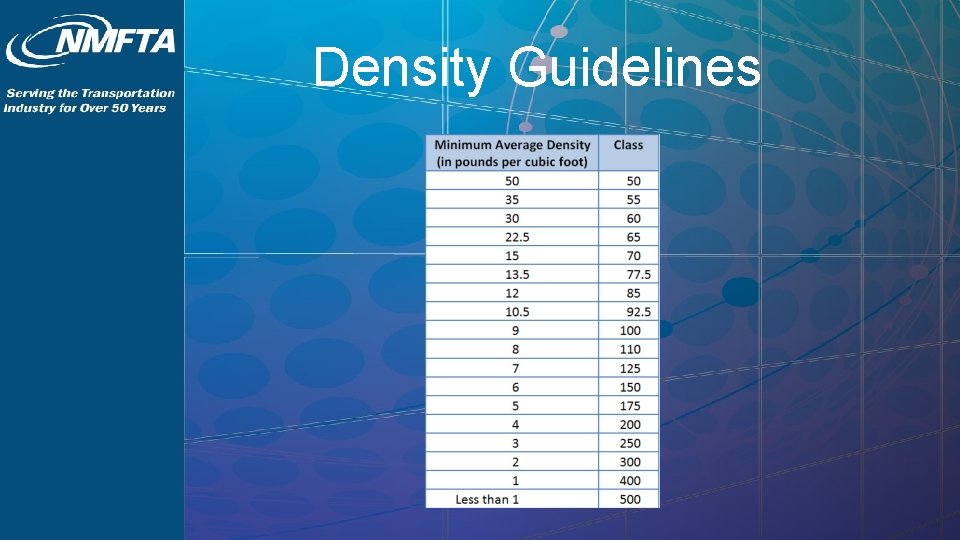 NMFTA

Serving the Transportation Industry for Over 50 Years

Density Guidelines

| Minimum Average Density (in pounds per cubic foot) | Class |
|---|---|
| 50 | 50 |
| 35 | 55 |
| 30 | 60 |
| 22.5 | 65 |
| 15 | 70 |
| 13.5 | 77.5 |
| 12 | 85 |
| 10.5 | 92.5 |
| 9 | 100 |
| 8 | 110 |
| 7 | 125 |
| 6 | 150 |
| 5 | 175 |
| 4 | 200 |
| 3 | 250 |
| 2 | 300 |
| 1 | 400 |
| Less than 1 | 500 |